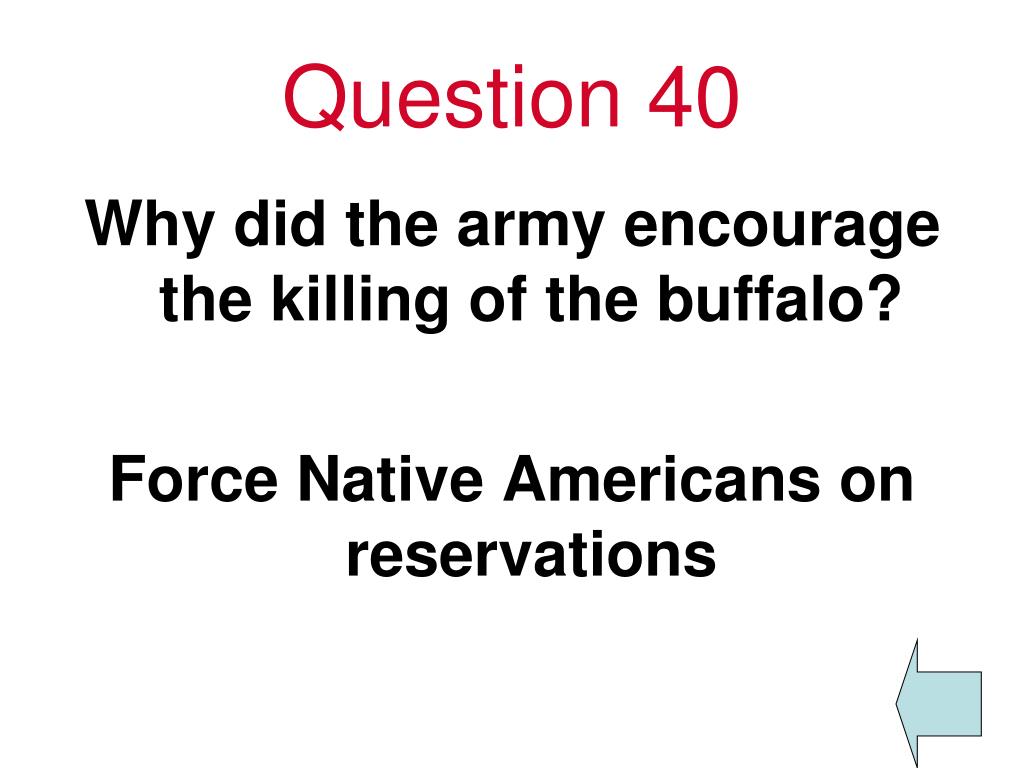 Question 40

Why did the army encourage the killing of the buffalo?

Force Native Americans on reservations